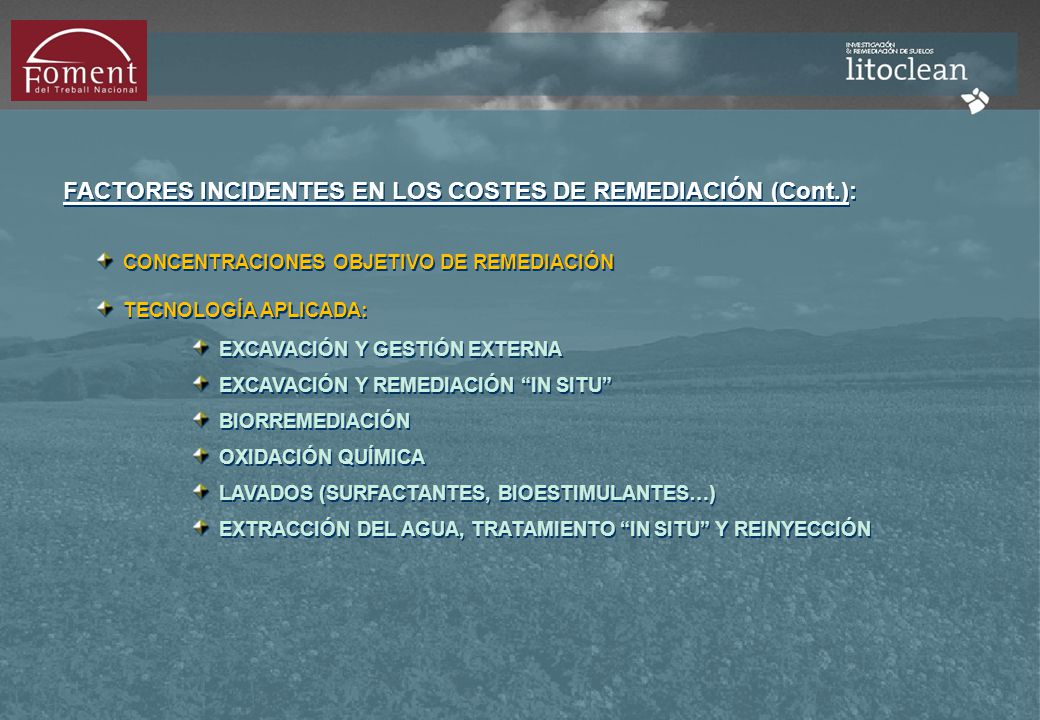 Foment del Treball Nacional

INVESTIGACIÓN & REMEDIACIÓN DE SUELOS
litoclean

FACTORES INCIDENTES EN LOS COSTES DE REMEDIACIÓN (Cont.):

CONCENTRACIONES OBJETIVO DE REMEDIACIÓN

TECNOLOGÍA APLICADA:

EXCAVACIÓN Y GESTIÓN EXTERNA

EXCAVACIÓN Y REMEDIACIÓN “IN SITU”

BIORREMEDIACIÓN

OXIDACIÓN QUÍMICA

LAVADOS (SURFACTANTES, BIOESTIMULANTES…)

EXTRACCIÓN DEL AGUA, TRATAMIENTO “IN SITU” Y REINYECCIÓN